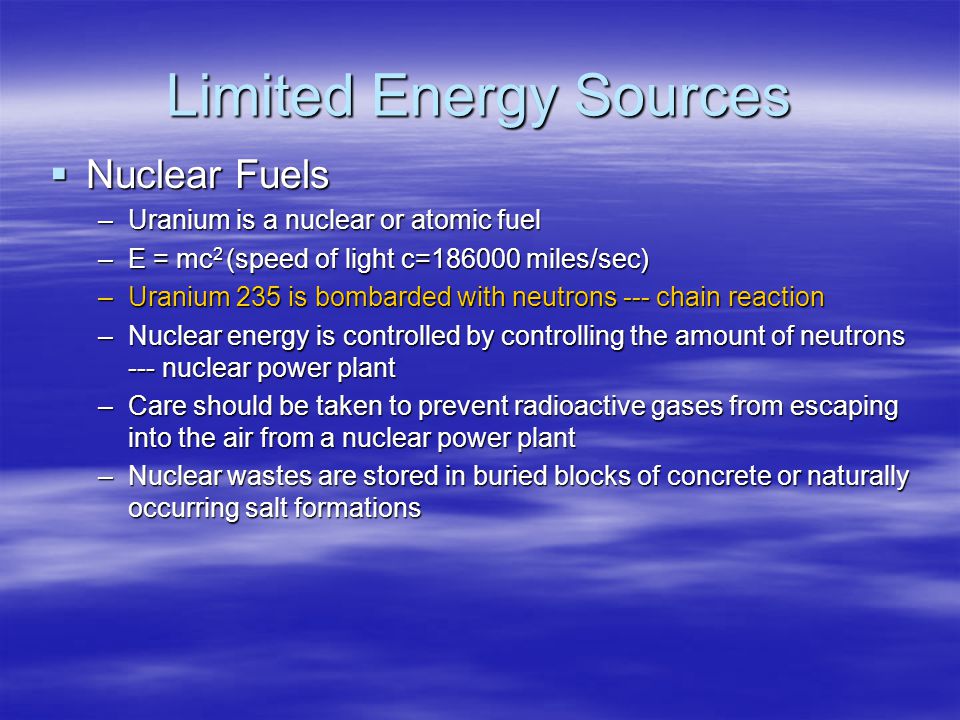 Limited Energy Sources

▪ Nuclear Fuels

– Uranium is a nuclear or atomic fuel
– $E = mc^2$ (speed of light c=186000 miles/sec)
– Uranium 235 is bombarded with neutrons --- chain reaction
– Nuclear energy is controlled by controlling the amount of neutrons --- nuclear power plant
– Care should be taken to prevent radioactive gases from escaping into the air from a nuclear power plant
– Nuclear wastes are stored in buried blocks of concrete or naturally occurring salt formations